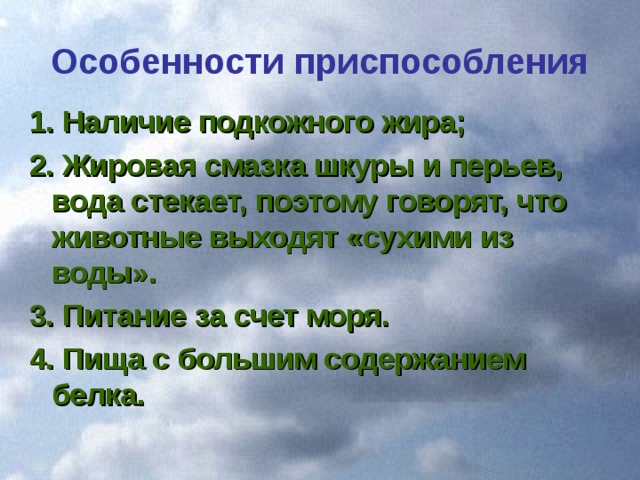 Особенности приспособления

1. Наличие подкожного жира;

2. Жировая смазка шкуры и перьев, вода стекает, поэтому говорят, что животные выходят «сухими из воды».

3. Питание за счет моря.

4. Пища с большим содержанием белка.